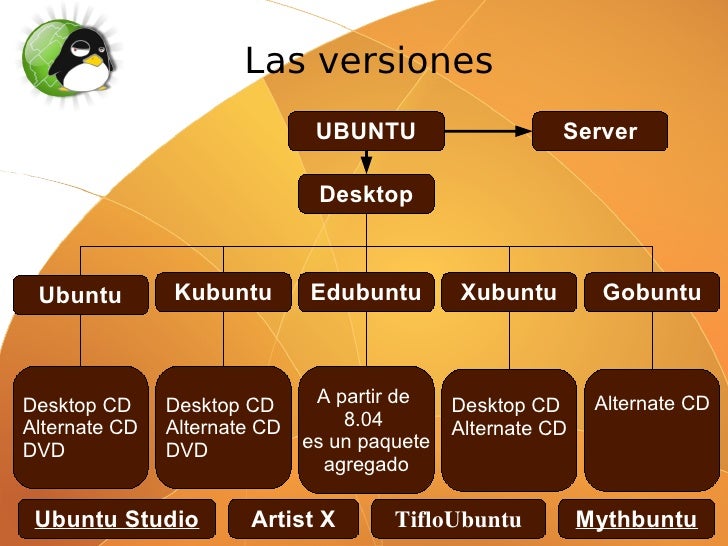 Las versiones

UBUNTU

Server

Desktop

Ubuntu

Kubuntu

Edubuntu

Xubuntu

Gobuntu

Desktop CD
Alternate CD
DVD

Desktop CD
Alternate CD
DVD

A partir de 8.04 es un paquete agregado

Desktop CD
Alternate CD

Alternate CD

Ubuntu Studio

Artist X

TifloUbuntu

Mythbuntu